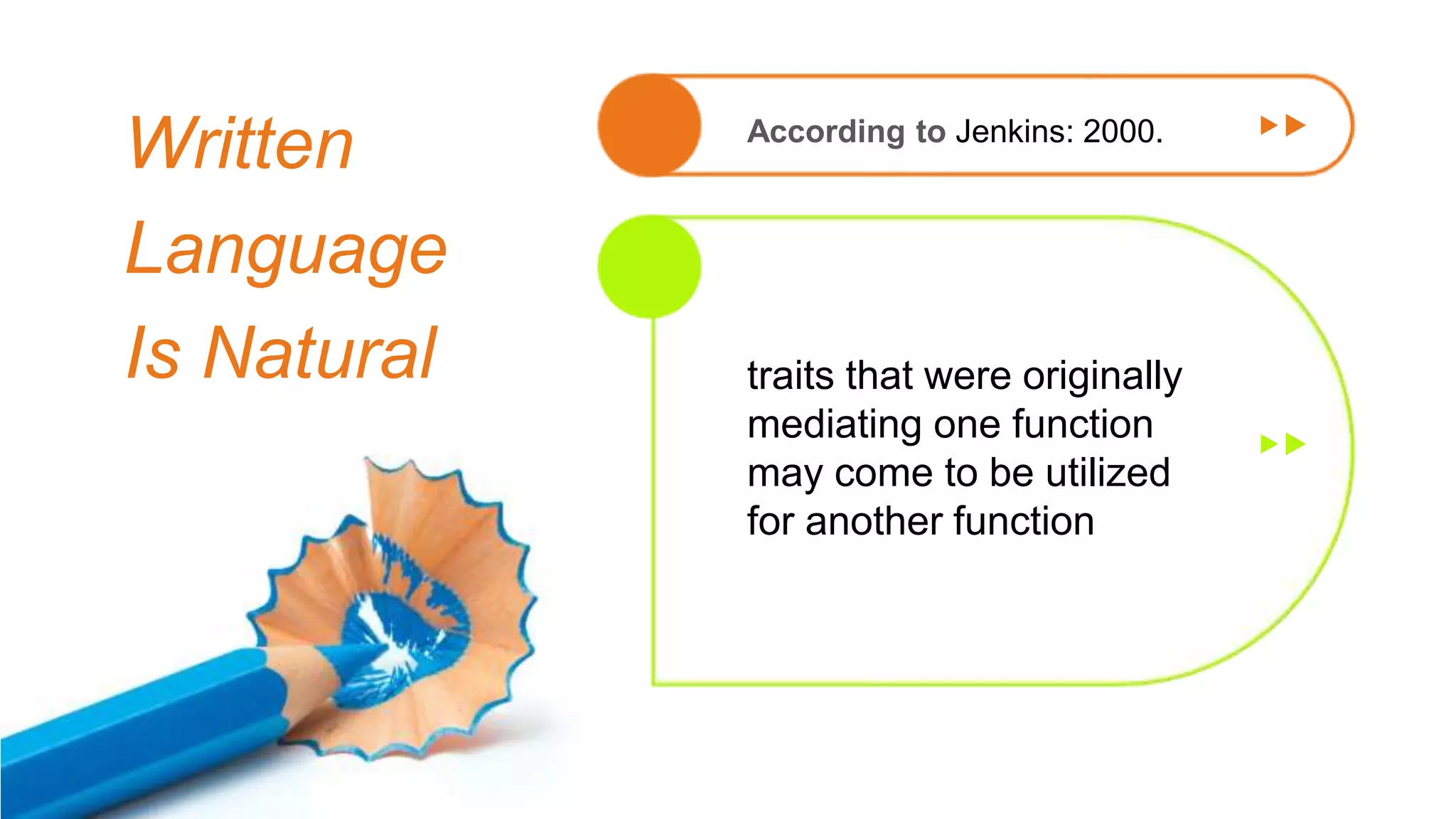 Written Language Is Natural

According to Jenkins: 2000.

traits that were originally mediating one function may come to be utilized for another function